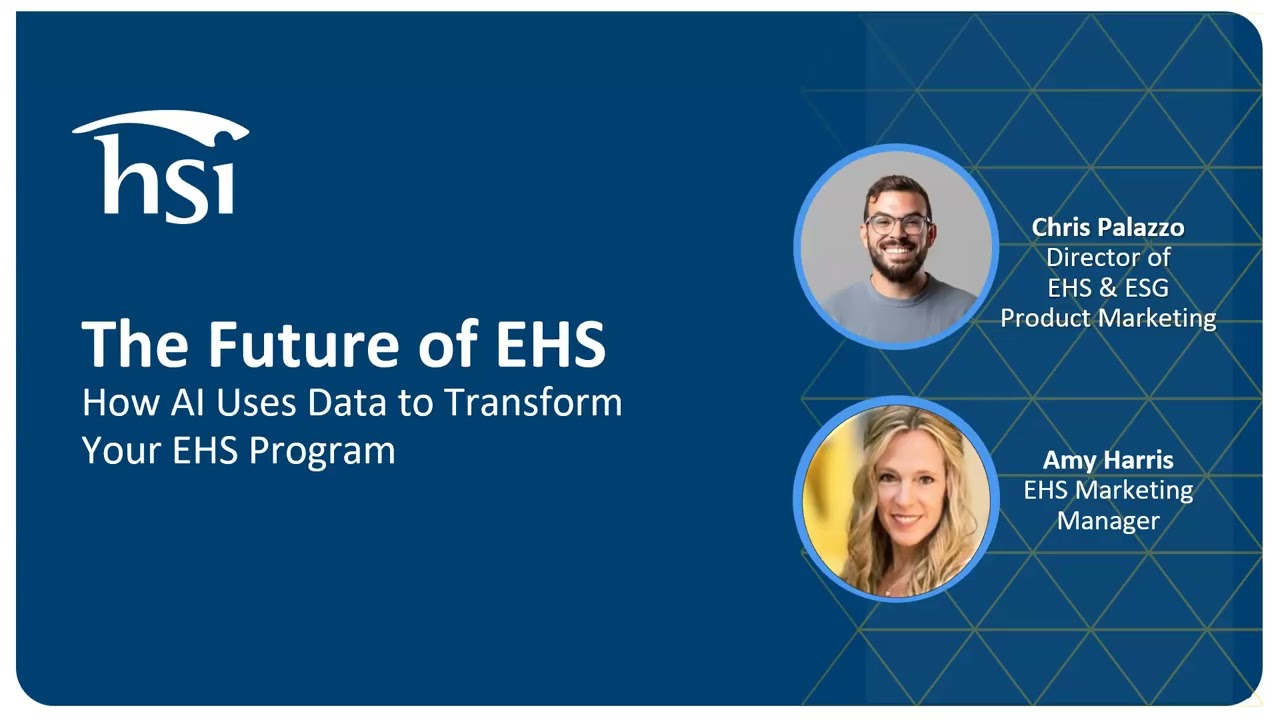 hsi

The Future of EHS
How AI Uses Data to Transform Your EHS Program

Chris Palazzo
Director of EHS & ESG Product Marketing

Amy Harris
EHS Marketing Manager